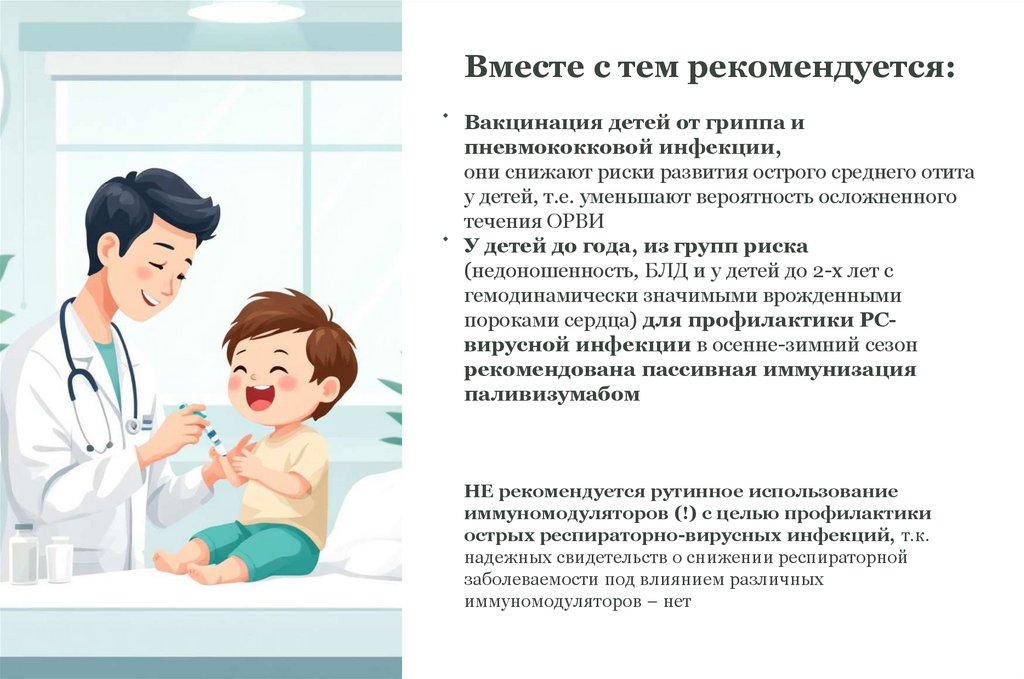 Вместе с тем рекомендуется:

• Вакцинация детей от гриппа и пневмококковой инфекции, они снижают риски развития острого среднего отита у детей, т.е. уменьшают вероятность осложненного течения ОРВИ

• У детей до года, из групп риска (недоношенность, БЛД и у детей до 2-х лет с гемодинамически значимыми врожденными пороками сердца) для профилактики РС-вирусной инфекции в осенне-зимний сезон рекомендована пассивная иммунизация паливизумабом

НЕ рекомендуется рутинное использование иммуномодуляторов (!) с целью профилактики острых респираторно-вирусных инфекций, т.к. надежных свидетельств о снижении респираторной заболеваемости под влиянием различных иммуномодуляторов – нет